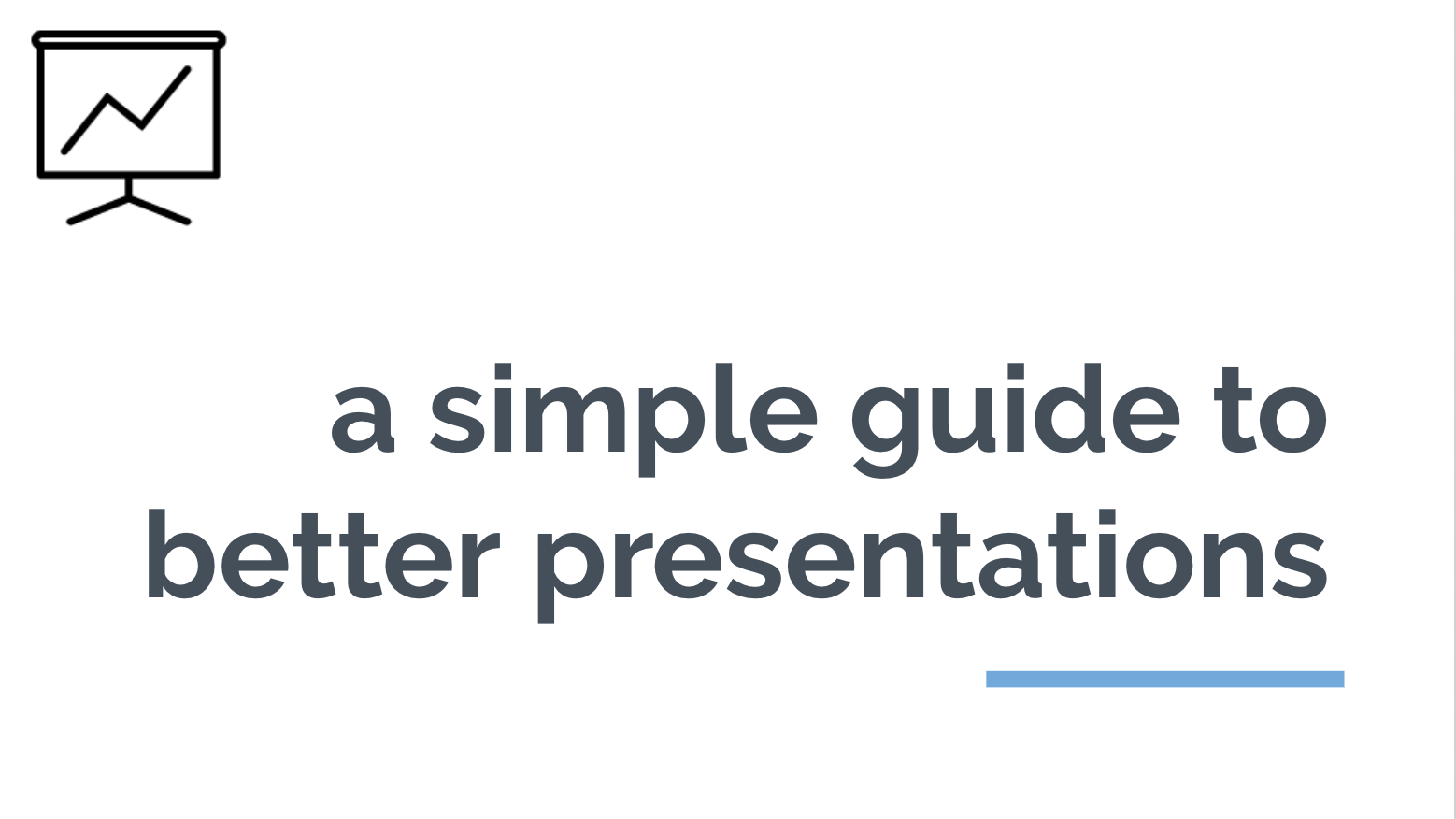 a simple guide to better presentations